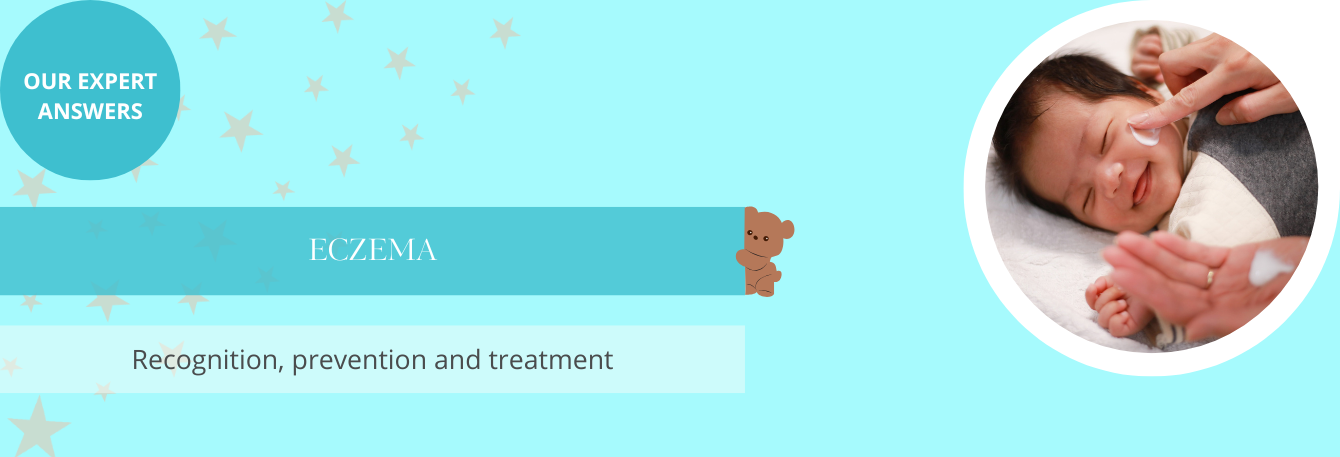 OUR EXPERT ANSWERS

ECZEMA

Recognition, prevention and treatment